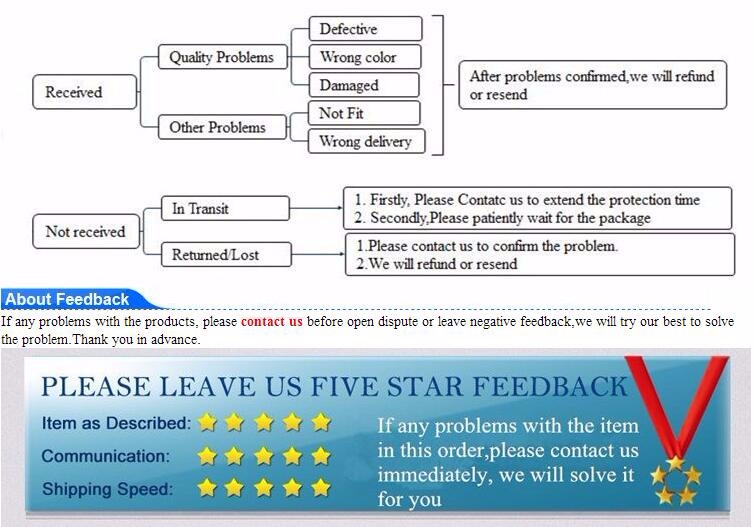 Received

Quality Problems

Defective

Wrong color

Damaged

Other Problems

Not Fit

Wrong delivery

After problems confirmed,we will refund or resend

Not received

In Transit

1. Firstly, Please Contatc us to extend the protection time
2. Secondly,Please patiently wait for the package

Returned/Lost

1.Please contact us to confirm the problem.
2.We will refund or resend

About Feedback

If any problems with the products, please contact us before open dispute or leave negative feedback,we will try our best to solve the problem.Thank you in advance.

PLEASE LEAVE US FIVE STAR FEEDBACK

Item as Described:

Communication:

Shipping Speed:

If any problems with the item in this order,please contact us immediately, we will solve it for you